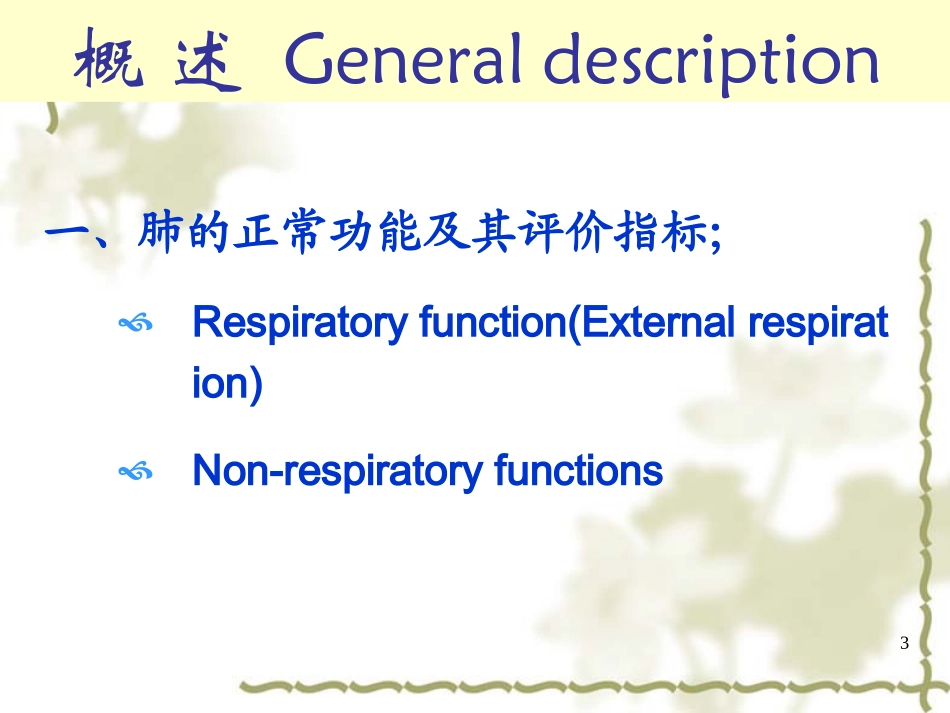 概 述 General description

一、肺的正常功能及其评价指标;

Respiratory function(External respiration)

Non-respiratory functions

3